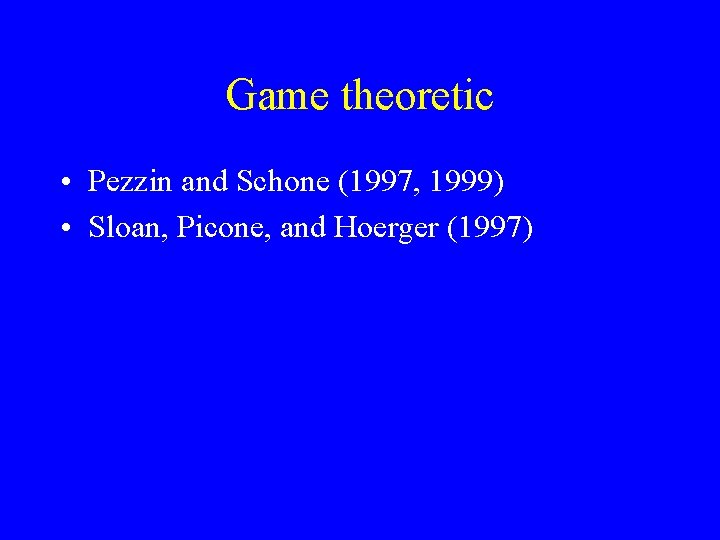 Game theoretic

• Pezzin and Schone (1997, 1999)
• Sloan, Picone, and Hoerger (1997)